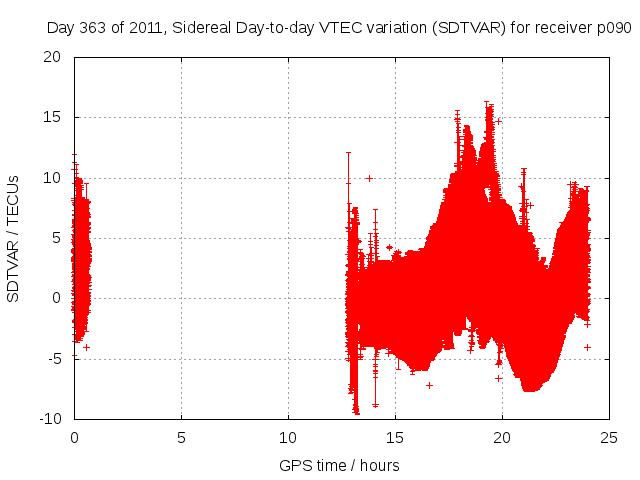 Day 363 of 2011, Sidereal Day-to-day VTEC variation (SDTVAR) for receiver p090

SDTVAR / TECUs

20
15
10
5
0
-5
-10

0
5
10
15
20
25

GPS time / hours